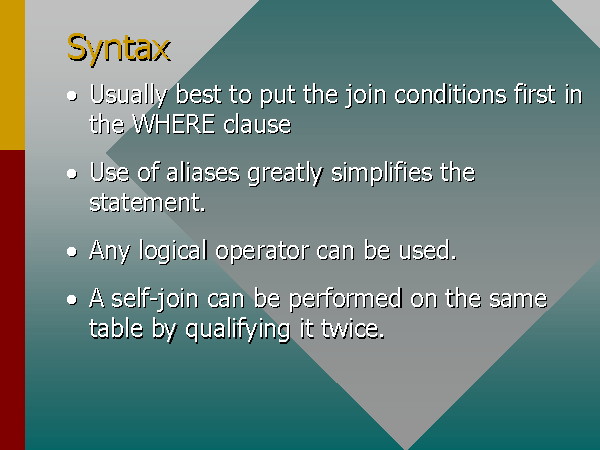 Syntax

• Usually best to put the join conditions first in the WHERE clause

• Use of aliases greatly simplifies the statement.

• Any logical operator can be used.

• A self-join can be performed on the same table by qualifying it twice.